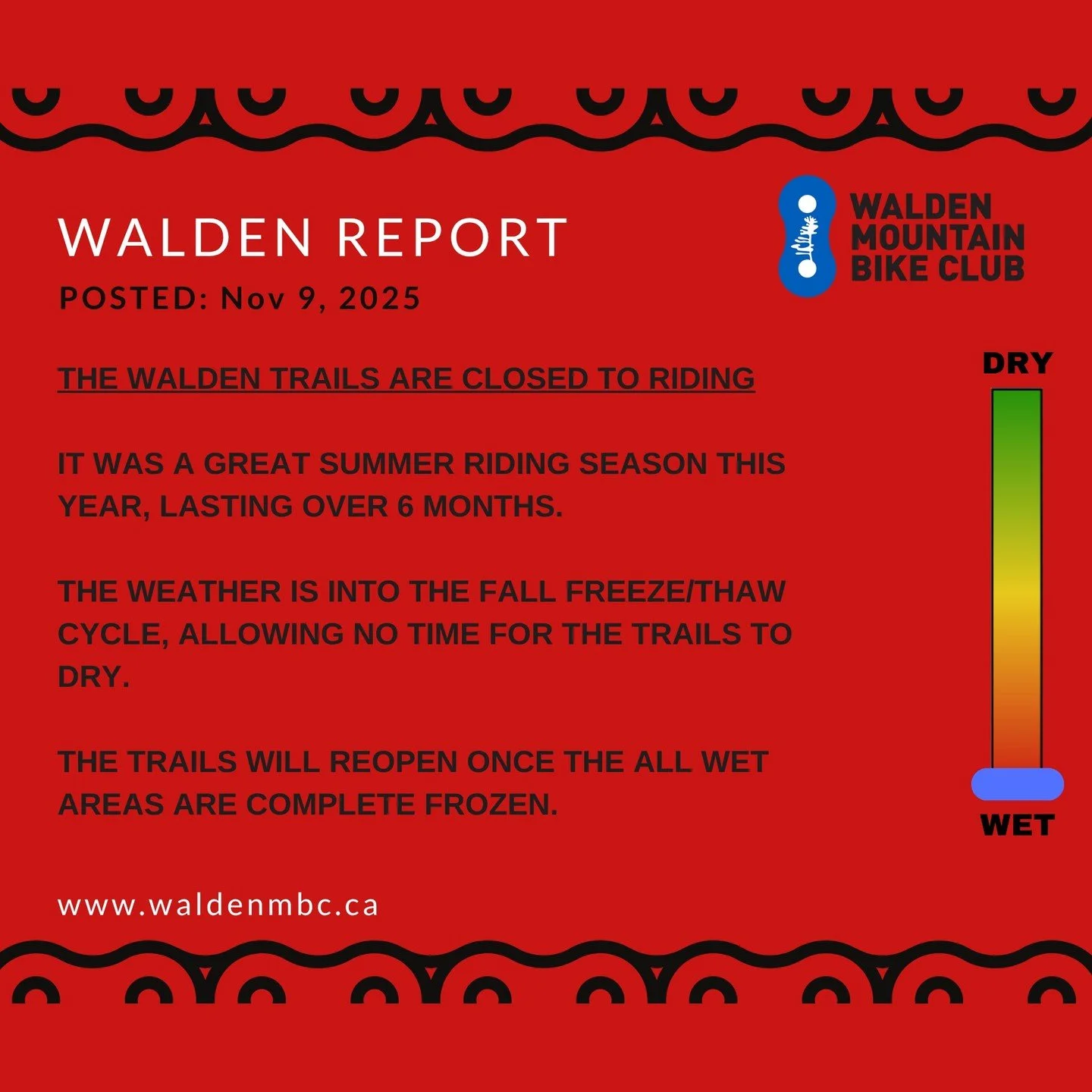 WALDEN REPORT

POSTED: Nov 9, 2025

WALDEN MOUNTAIN BIKE CLUB

THE WALDEN TRAILS ARE CLOSED TO RIDING

IT WAS A GREAT SUMMER RIDING SEASON THIS YEAR, LASTING OVER 6 MONTHS.

THE WEATHER IS INTO THE FALL FREEZE/THAW CYCLE, ALLOWING NO TIME FOR THE TRAILS TO DRY.

THE TRAILS WILL REOPEN ONCE THE ALL WET AREAS ARE COMPLETE FROZEN.

DRY

WET

www.waldenmbc.ca